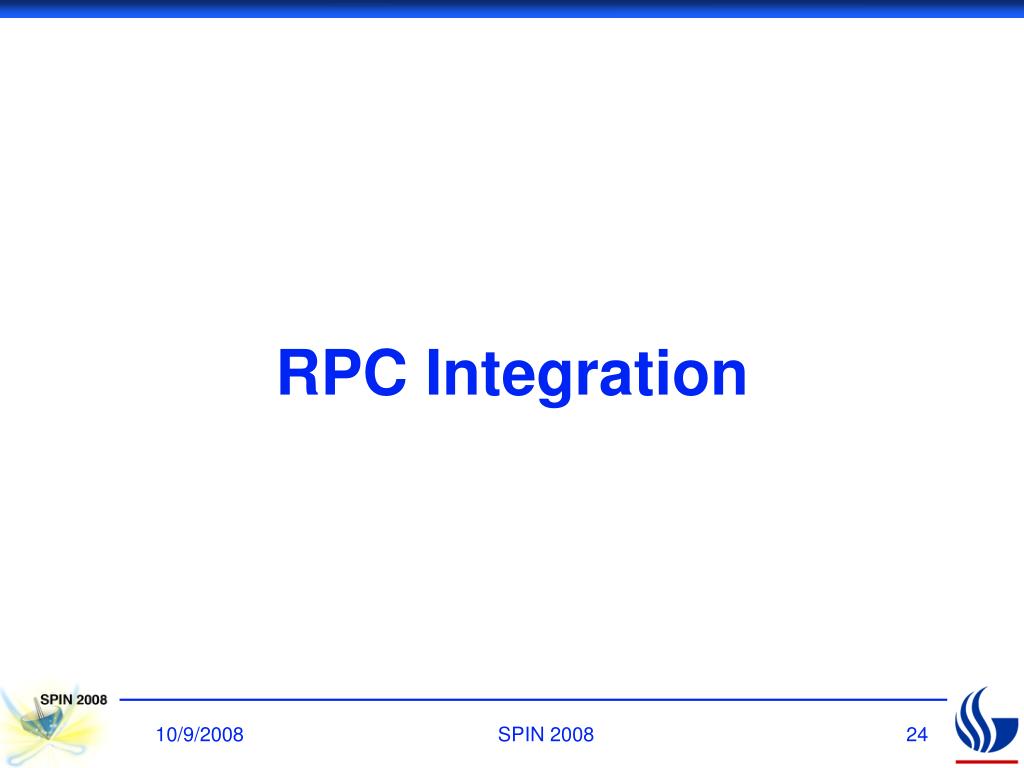 RPC Integration

SPIN 2008

10/9/2008

SPIN 2008

24